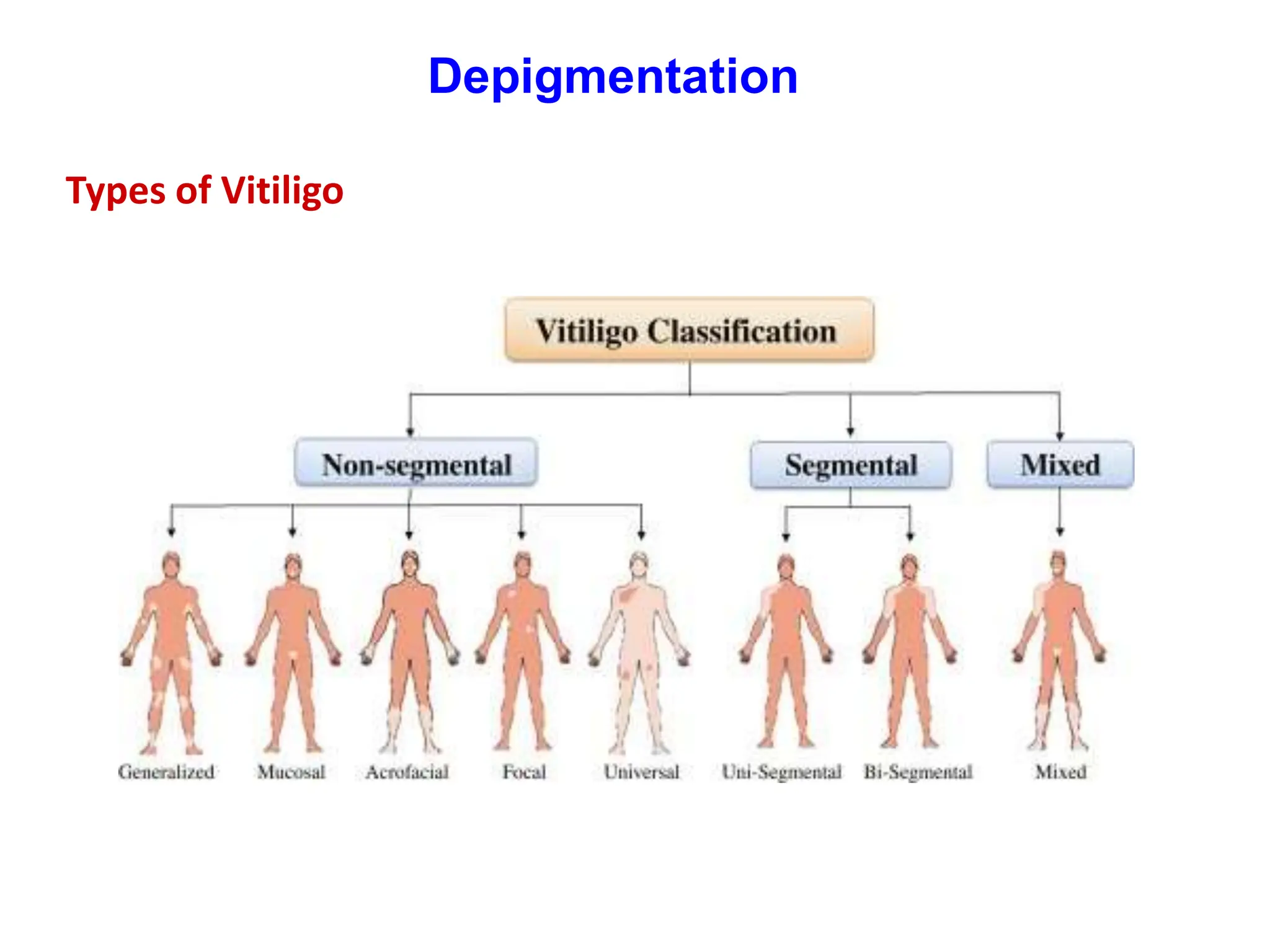 Depigmentation

Types of Vitiligo

Vitiligo Classification

Non-segmental

Segmental

Mixed

Generalized

Mucosal

Acrofacial

Focal

Universal

Uni-Segmental

Bi-Segmental

Mixed